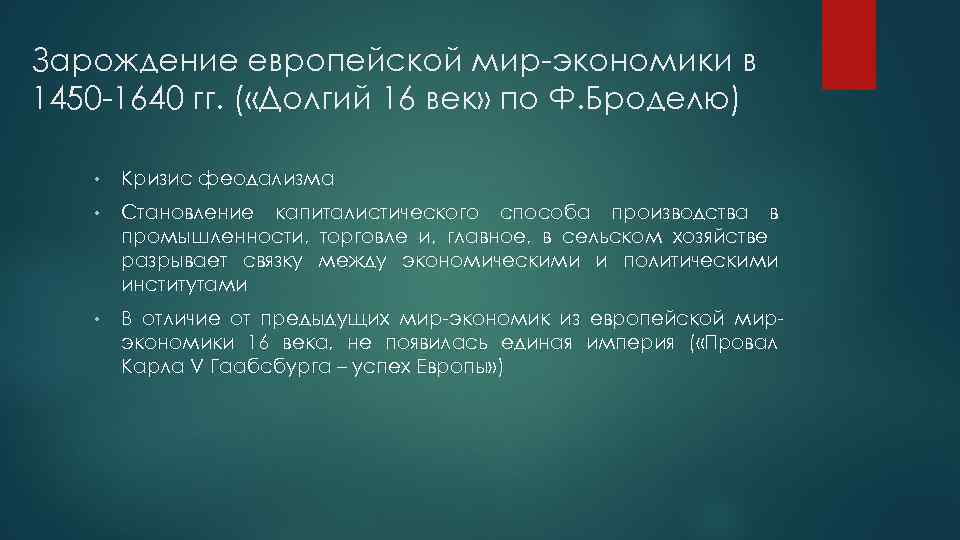 Зарождение европейской мир-экономики в 1450-1640 гг. («Долгий 16 век» по Ф.Броделю)

• Кризис феодализма

• Становление капиталистического способа производства в промышленности, торговле и, главное, в сельском хозяйстве разрывает связку между экономическими и политическими институтами

• В отличие от предыдущих мир-экономик из европейской мир-экономики 16 века, не появилась единая империя («Провал Карла V Гаабсбурга – успех Европы»)